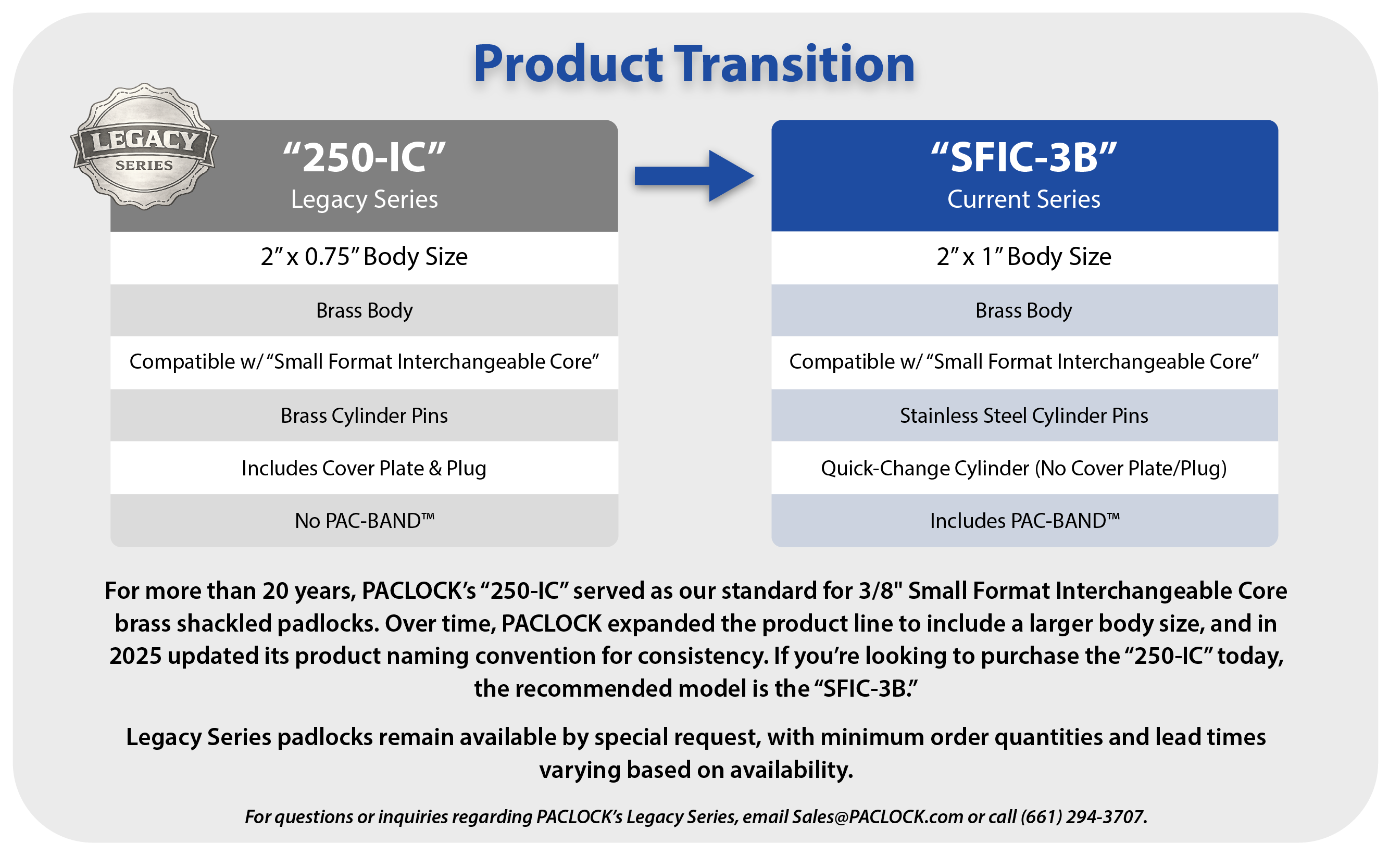 Product Transition

LEGACY
SERIES

“250-IC”
Legacy Series

2” x 0.75” Body Size

Brass Body

Compatible w/ “Small Format Interchangeable Core”

Brass Cylinder Pins

Includes Cover Plate & Plug

No PAC-BAND™

“SFIC-3B”
Current Series

2” x 1” Body Size

Brass Body

Compatible w/ “Small Format Interchangeable Core”

Stainless Steel Cylinder Pins

Quick-Change Cylinder (No Cover Plate/Plug)

Includes PAC-BAND™

For more than 20 years, PACLOCK’s “250-IC” served as our standard for 3/8" Small Format Interchangeable Core brass shackled padlocks. Over time, PACLOCK expanded the product line to include a larger body size, and in 2025 updated its product naming convention for consistency. If you’re looking to purchase the “250-IC” today, the recommended model is the “SFIC-3B.”

Legacy Series padlocks remain available by special request, with minimum order quantities and lead times varying based on availability.

For questions or inquiries regarding PACLOCK’s Legacy Series, email Sales@PACLOCK.com or call (661) 294-3707.